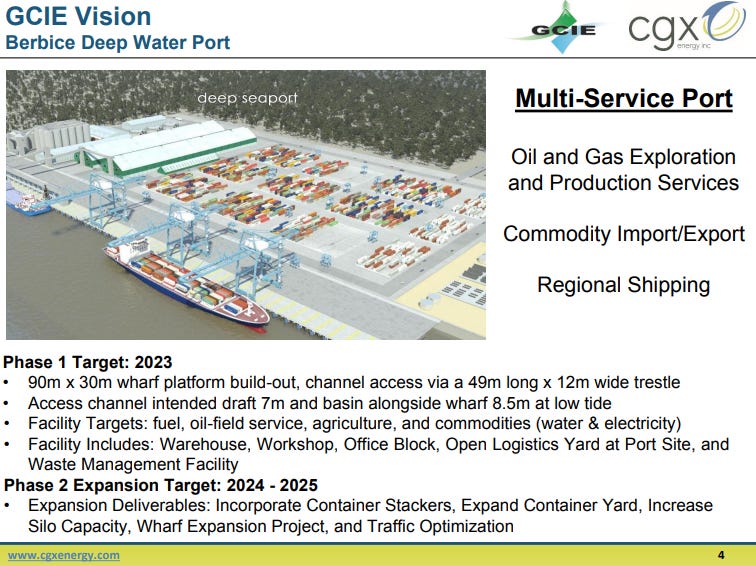 GCIE Vision
Berbice Deep Water Port

GCIE

cgx
energy inc

deep seaport

Multi-Service Port

Oil and Gas Exploration and Production Services

Commodity Import/Export

Regional Shipping

Phase 1 Target: 2023
• 90m x 30m wharf platform build-out, channel access via a 49m long x 12m wide trestle
• Access channel intended draft 7m and basin alongside wharf 8.5m at low tide
• Facility Targets: fuel, oil-field service, agriculture, and commodities (water & electricity)
• Facility Includes: Warehouse, Workshop, Office Block, Open Logistics Yard at Port Site, and Waste Management Facility
Phase 2 Expansion Target: 2024 - 2025
• Expansion Deliverables: Incorporate Container Stackers, Expand Container Yard, Increase Silo Capacity, Wharf Expansion Project, and Traffic Optimization

www.cgxenergy.com

4